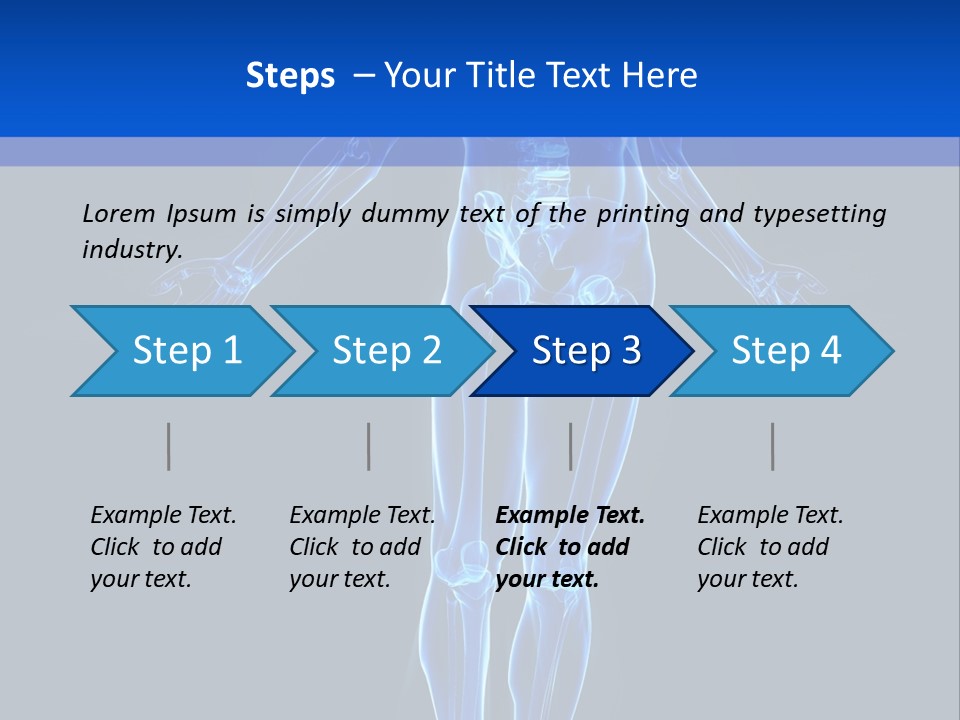 Steps – Your Title Text Here

Lorem Ipsum is simply dummy text of the printing and typesetting industry.

Step 1

Step 2

Step 3

Step 4

Example Text. Click to add your text.

Example Text. Click to add your text.

Example Text. Click to add your text.

Example Text. Click to add your text.